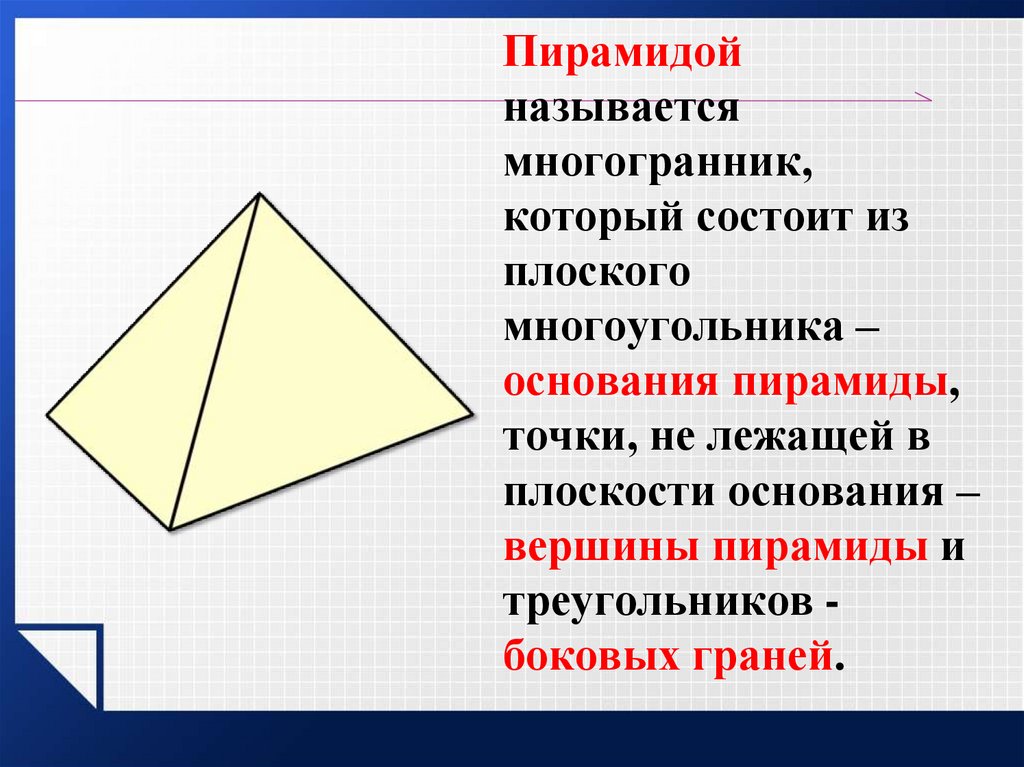 Пирамидой называется многогранник, который состоит из плоского многоугольника – основания пирамиды, точки, не лежащей в плоскости основания – вершины пирамиды и треугольников - боковых граней.